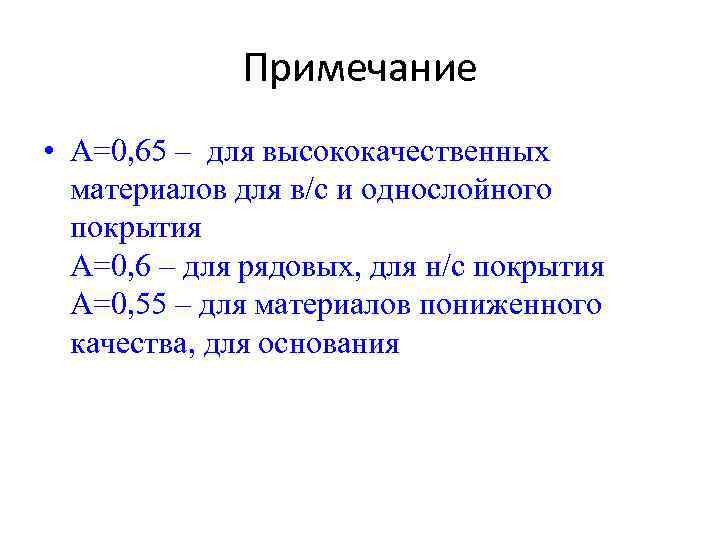 Примечание

• А=0,65 – для высококачественных материалов для в/с и однослойного покрытия
А=0,6 – для рядовых, для н/с покрытия
А=0,55 – для материалов пониженного качества, для основания